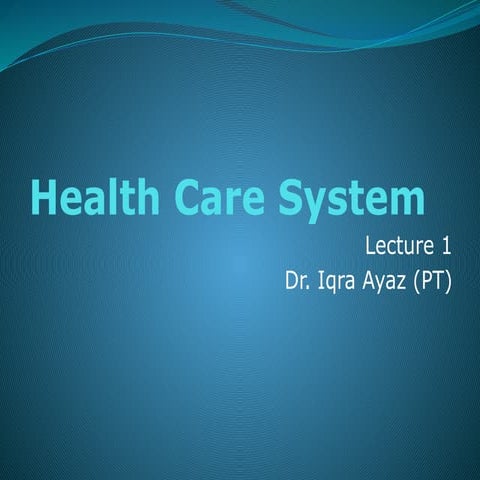 Health Care System

Lecture 1
Dr. Iqra Ayaz (PT)